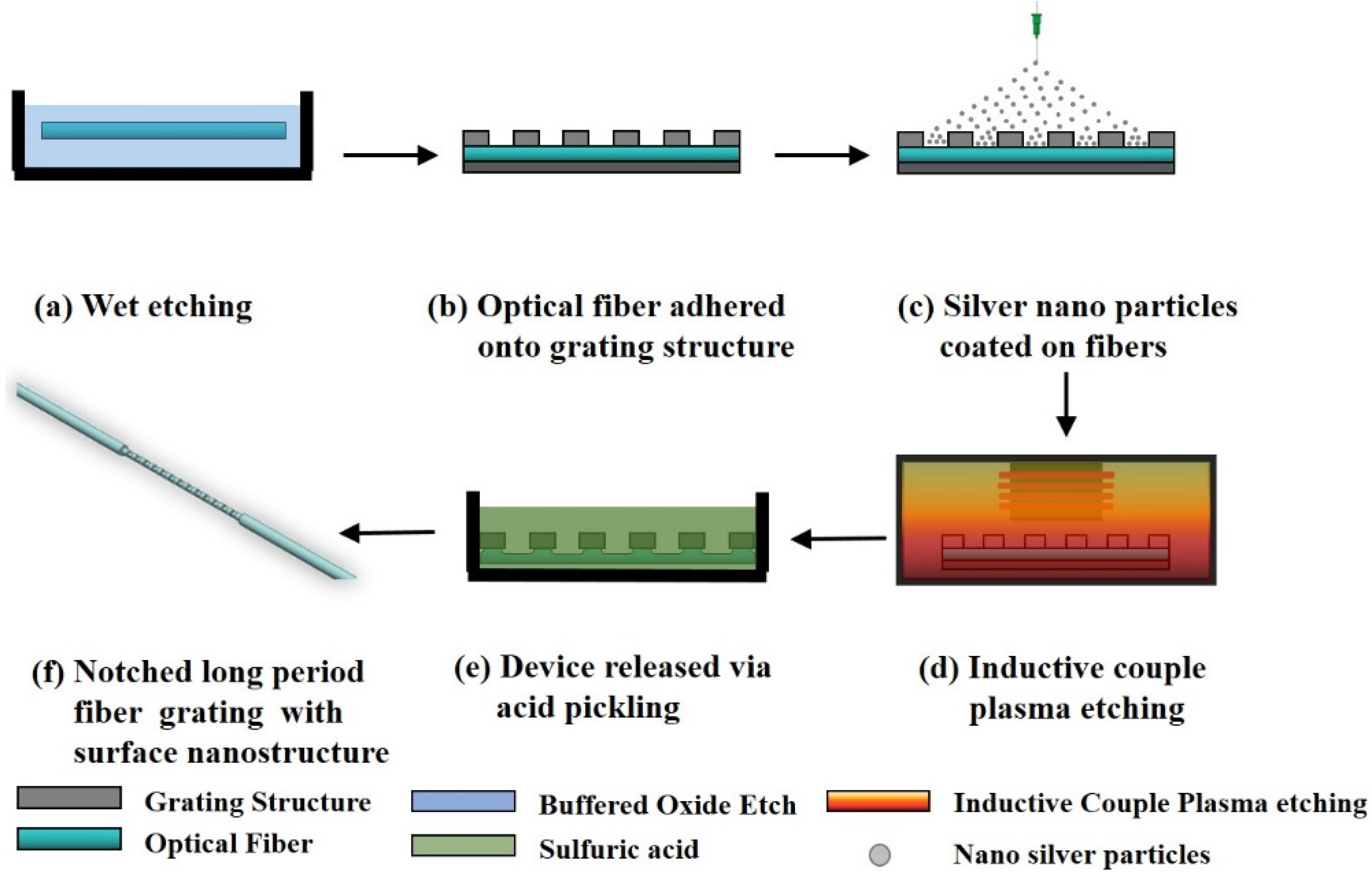 (a) Wet etching

(b) Optical fiber adhered onto grating structure

(c) Silver nano particles coated on fibers

(f) Notched long period fiber grating with surface nanostructure

(e) Device released via acid pickling

(d) Inductive couple plasma etching

Grating Structure

Optical Fiber

Buffered Oxide Etch

Sulfuric acid

Inductive Couple Plasma etching

Nano silver particles